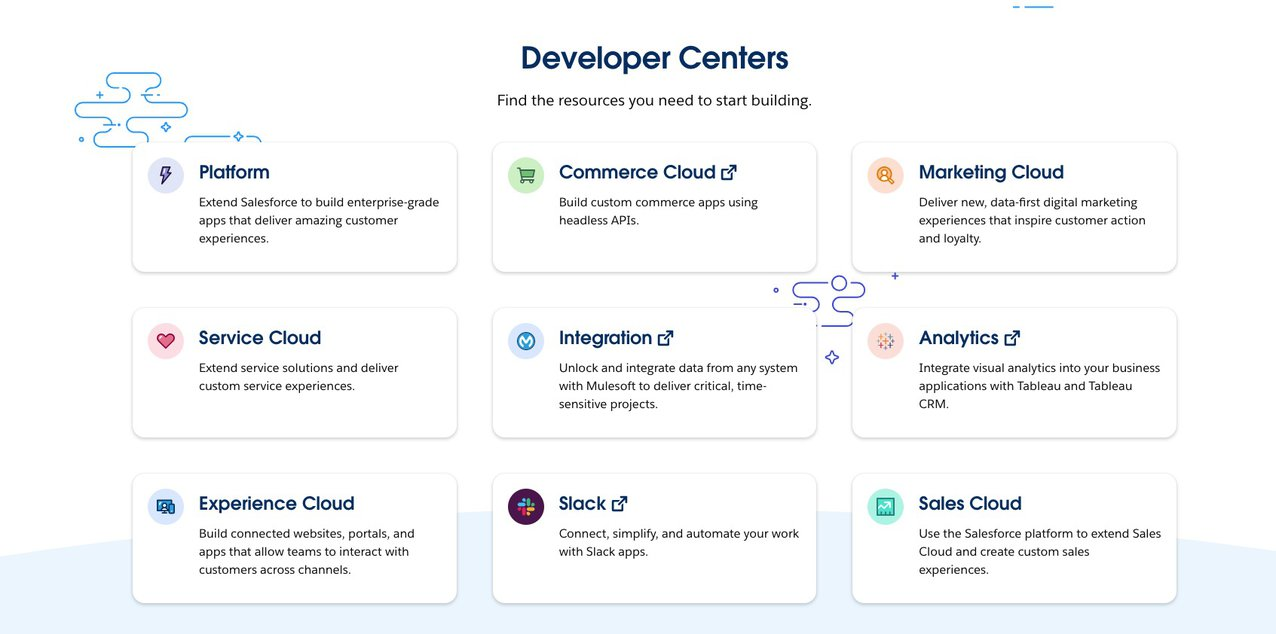 Developer Centers

Find the resources you need to start building.

Platform
Extend Salesforce to build enterprise-grade apps that deliver amazing customer experiences.

Commerce Cloud
Build custom commerce apps using headless APIs.

Marketing Cloud
Deliver new, data-first digital marketing experiences that inspire customer action and loyalty.

Service Cloud
Extend service solutions and deliver custom service experiences.

Integration
Unlock and integrate data from any system with Mulesoft to deliver critical, time-sensitive projects.

Analytics
Integrate visual analytics into your business applications with Tableau and Tableau CRM.

Experience Cloud
Build connected websites, portals, and apps that allow teams to interact with customers across channels.

Slack
Connect, simplify, and automate your work with Slack apps.

Sales Cloud
Use the Salesforce platform to extend Sales Cloud and create custom sales experiences.